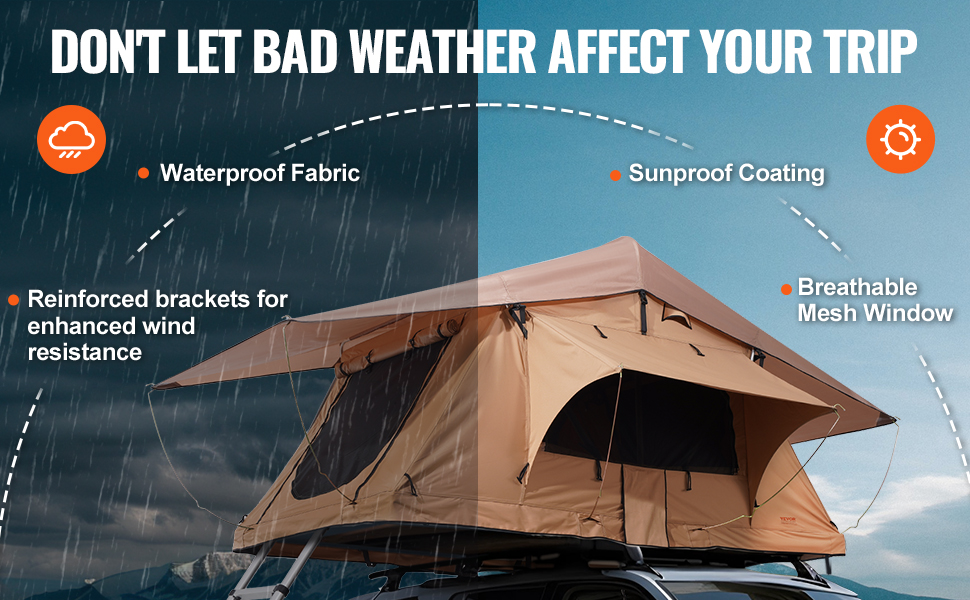 DON'T LET BAD WEATHER AFFECT YOUR TRIP

Waterproof Fabric

Sunproof Coating

Reinforced brackets for enhanced wind resistance

Breathable Mesh Window

VEVOR